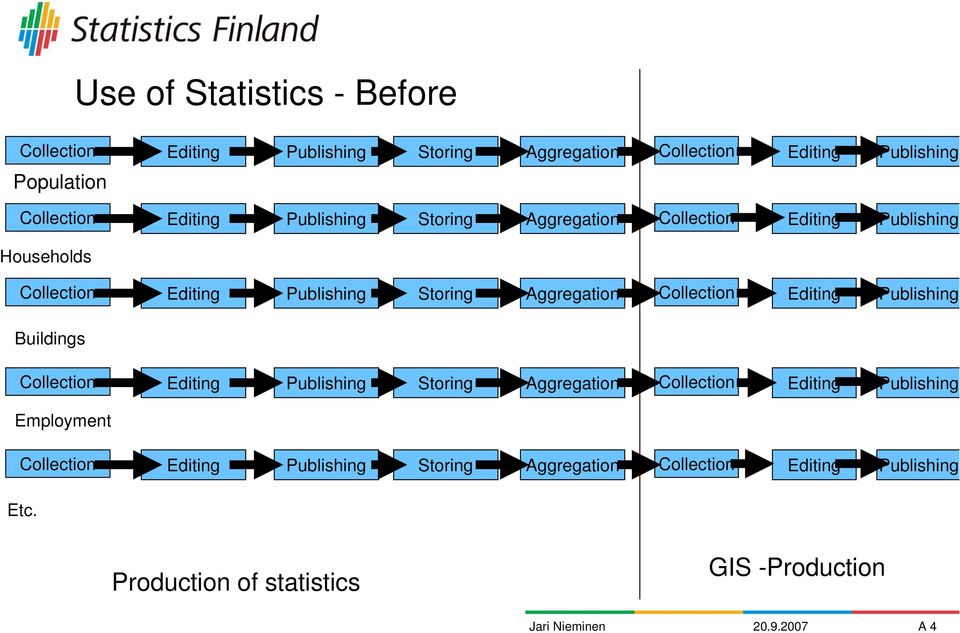 Statistics Finland

Use of Statistics - Before

Collection Editing Publishing Storing Aggregation Collection Editing Publishing

Population

Collection Editing Publishing Storing Aggregation Collection Editing Publishing

Households

Collection Editing Publishing Storing Aggregation Collection Editing Publishing

Buildings

Collection Editing Publishing Storing Aggregation Collection Editing Publishing

Employment

Collection Editing Publishing Storing Aggregation Collection Editing Publishing

Etc.

Production of statistics

GIS -Production

Jari Nieminen 20.9.2007 A 4